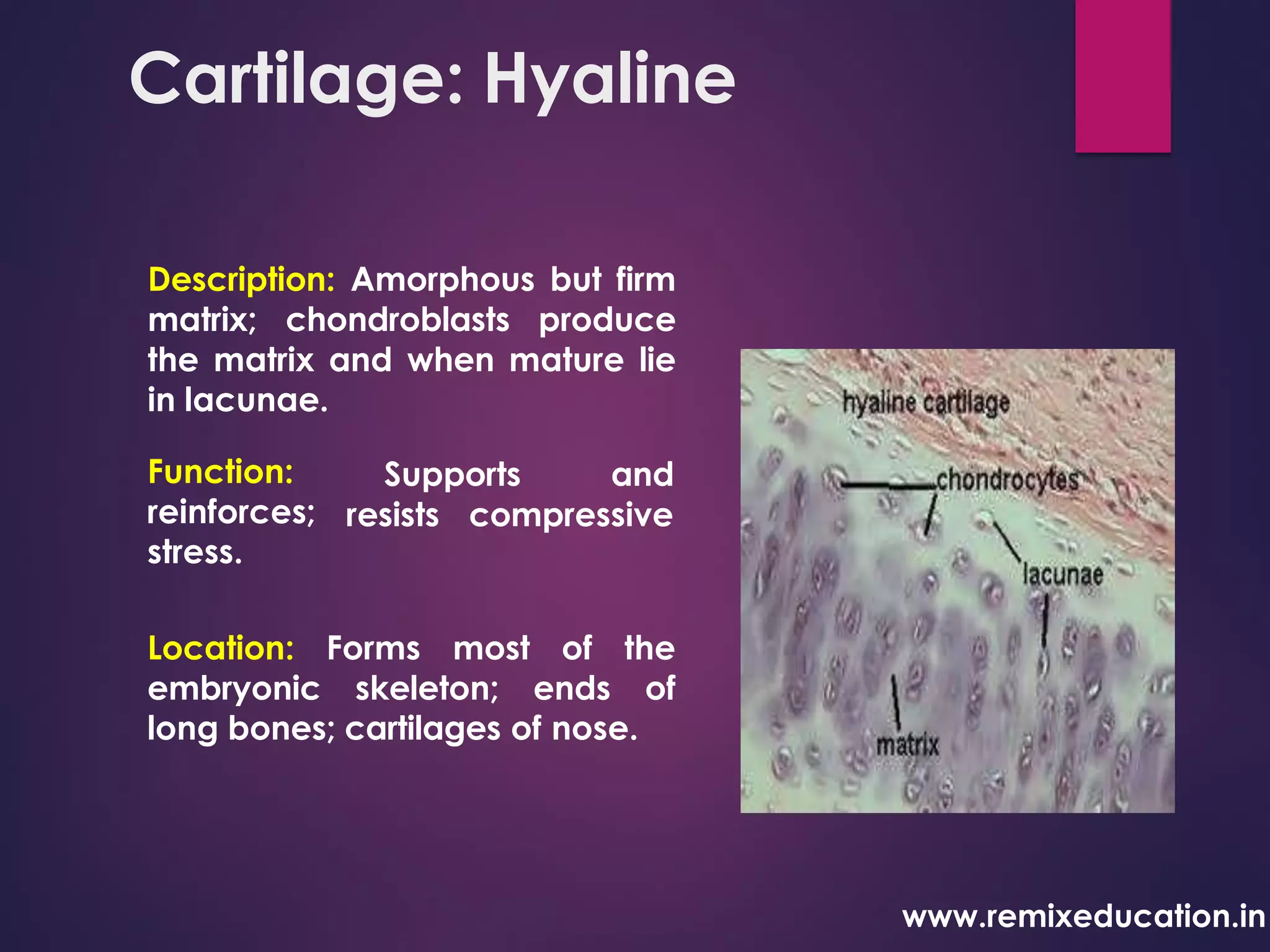 Cartilage: Hyaline

Description: Amorphous but firm matrix; chondroblasts produce the matrix and when mature lie in lacunae.

Function: Supports and reinforces; resists compressive stress.

Location: Forms most of the embryonic skeleton; ends of long bones; cartilages of nose.

hyaline cartilage
chondrocytes
lacunae
matrix

www.remixeducation.in